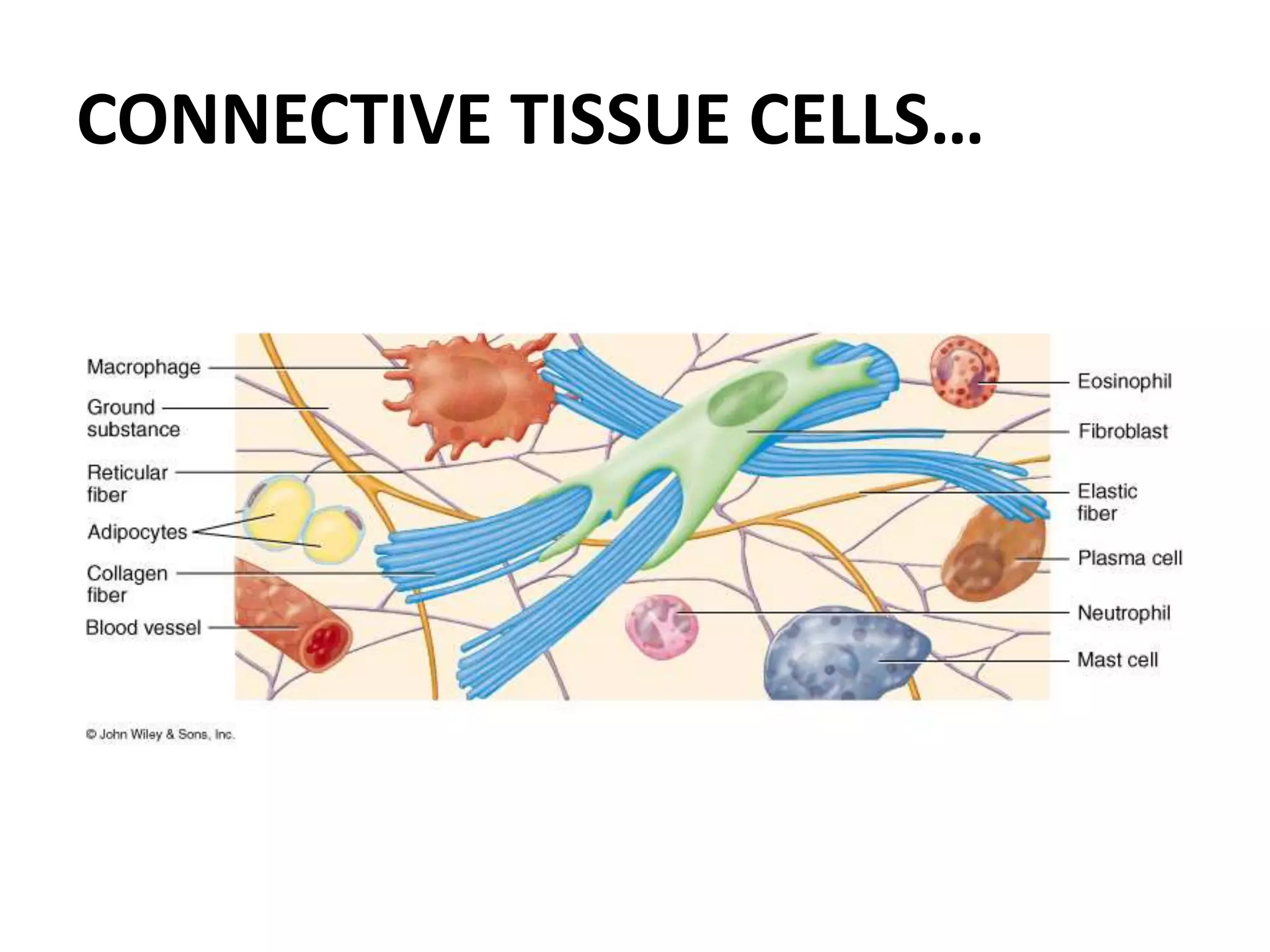 CONNECTIVE TISSUE CELLS…

Macrophage
Ground substance
Reticular fiber
Adipocytes
Collagen fiber
Blood vessel

Eosinophil
Fibroblast
Elastic fiber
Plasma cell
Neutrophil
Mast cell

© John Wiley & Sons, Inc.